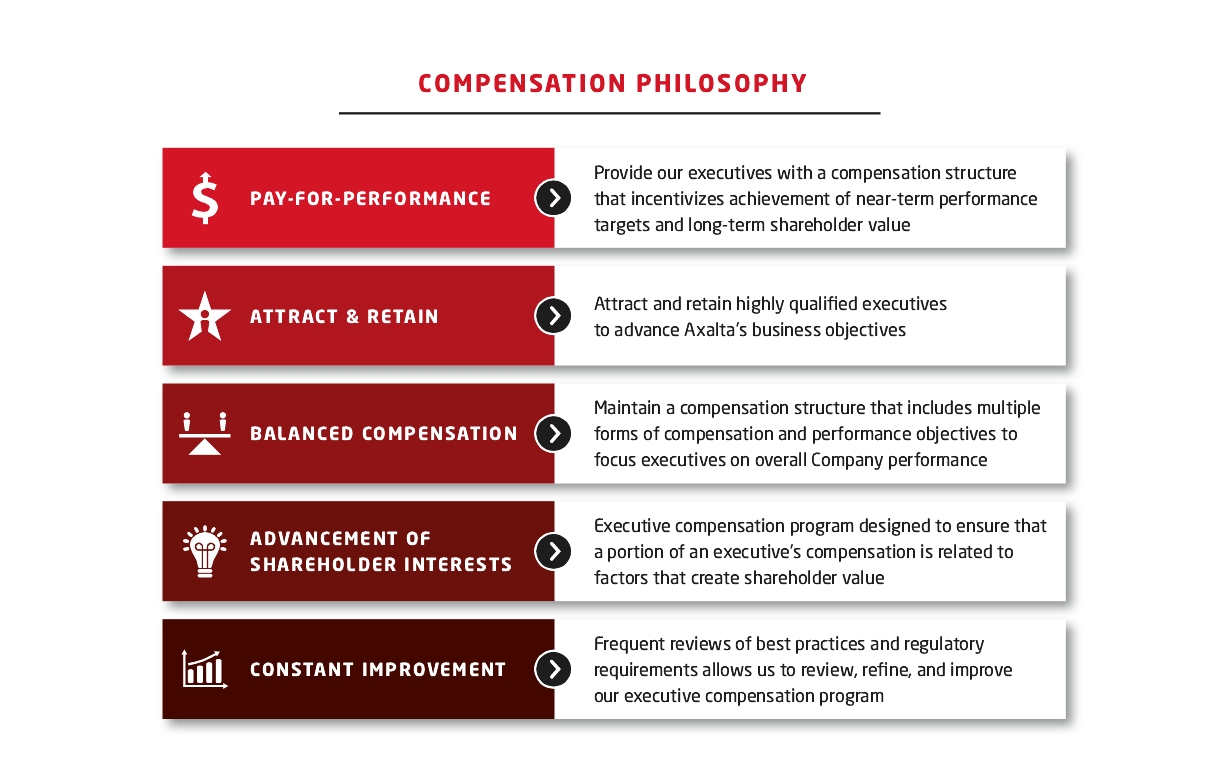 COMPENSATION PHILOSOPHY

PAY-FOR-PERFORMANCE

Provide our executives with a compensation structure that incentivizes achievement of near-term performance targets and long-term shareholder value

ATTRACT & RETAIN

Attract and retain highly qualified executives to advance Axalta's business objectives

BALANCED COMPENSATION

Maintain a compensation structure that includes multiple forms of compensation and performance objectives to focus executives on overall Company performance

ADVANCEMENT OF SHAREHOLDER INTERESTS

Executive compensation program designed to ensure that a portion of an executive's compensation is related to factors that create shareholder value

CONSTANT IMPROVEMENT

Frequent reviews of best practices and regulatory requirements allows us to review, refine, and improve our executive compensation program